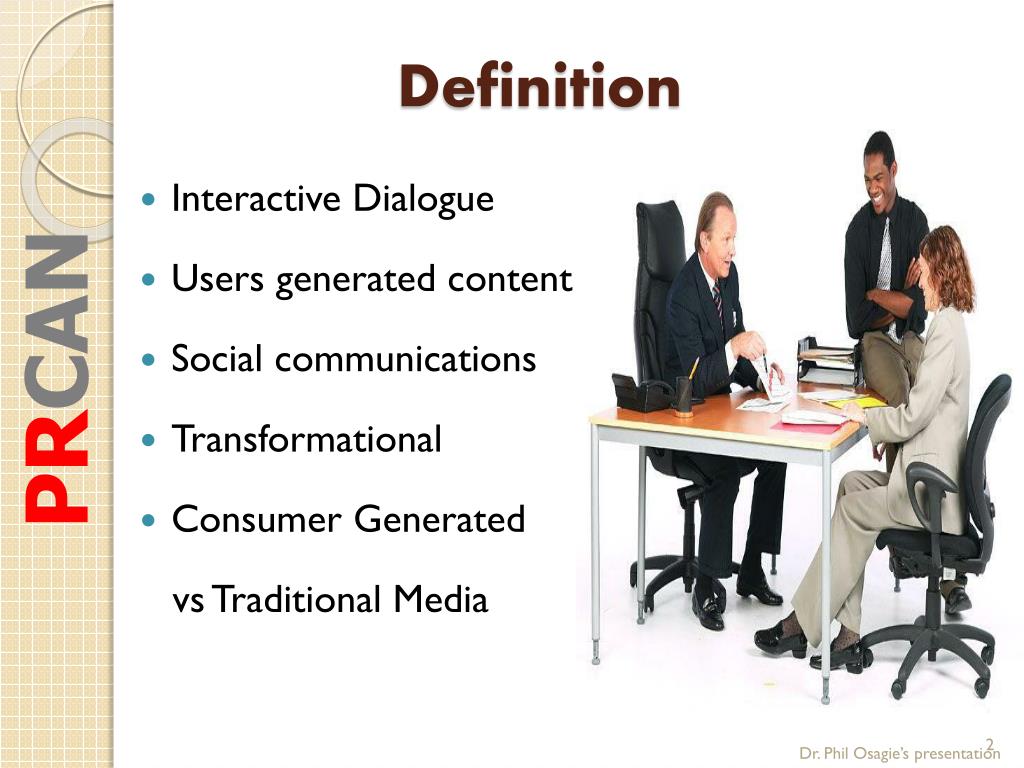 PRCAN

Definition

- Interactive Dialogue
- Users generated content
- Social communications
- Transformational
- Consumer Generated vs Traditional Media

2

Dr. Phil Osagie's presentation